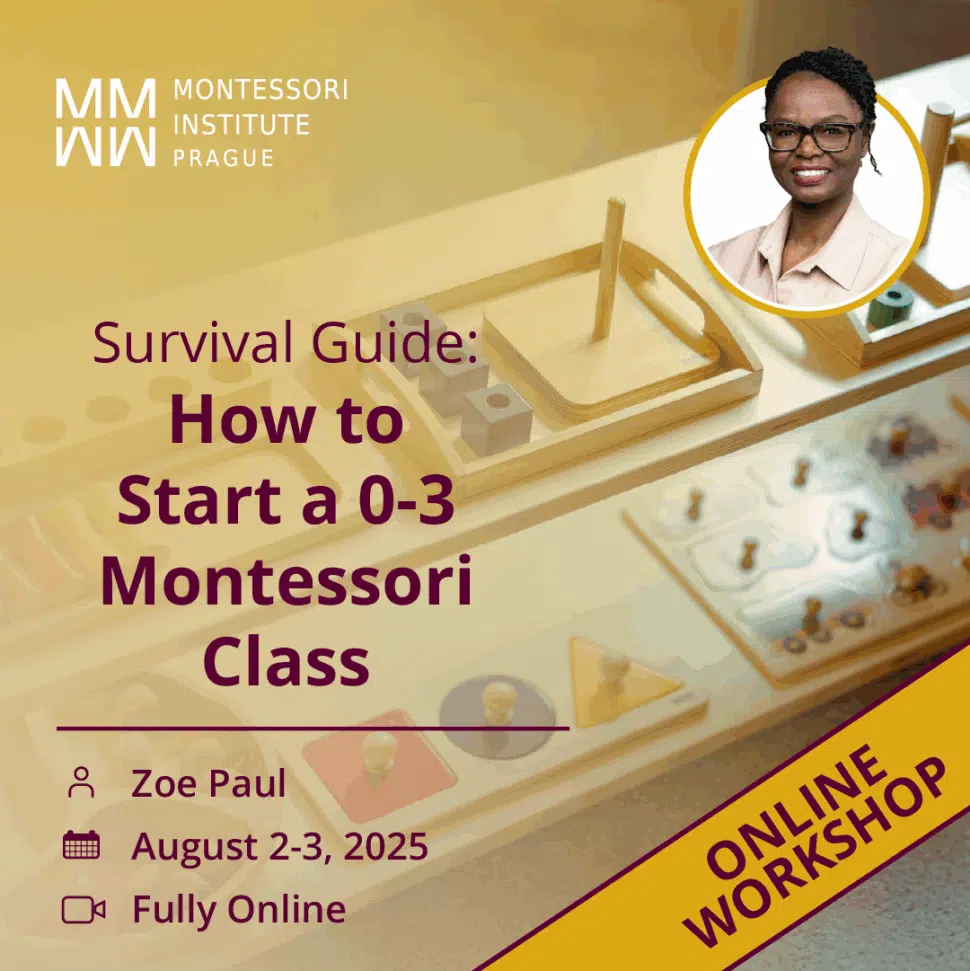 MONTESSORI INSTITUTE PRAGUE

Survival Guide:
How to Start a 0-3 Montessori Class

Zoe Paul
August 2-3, 2025
Fully Online

ONLINE WORKSHOP